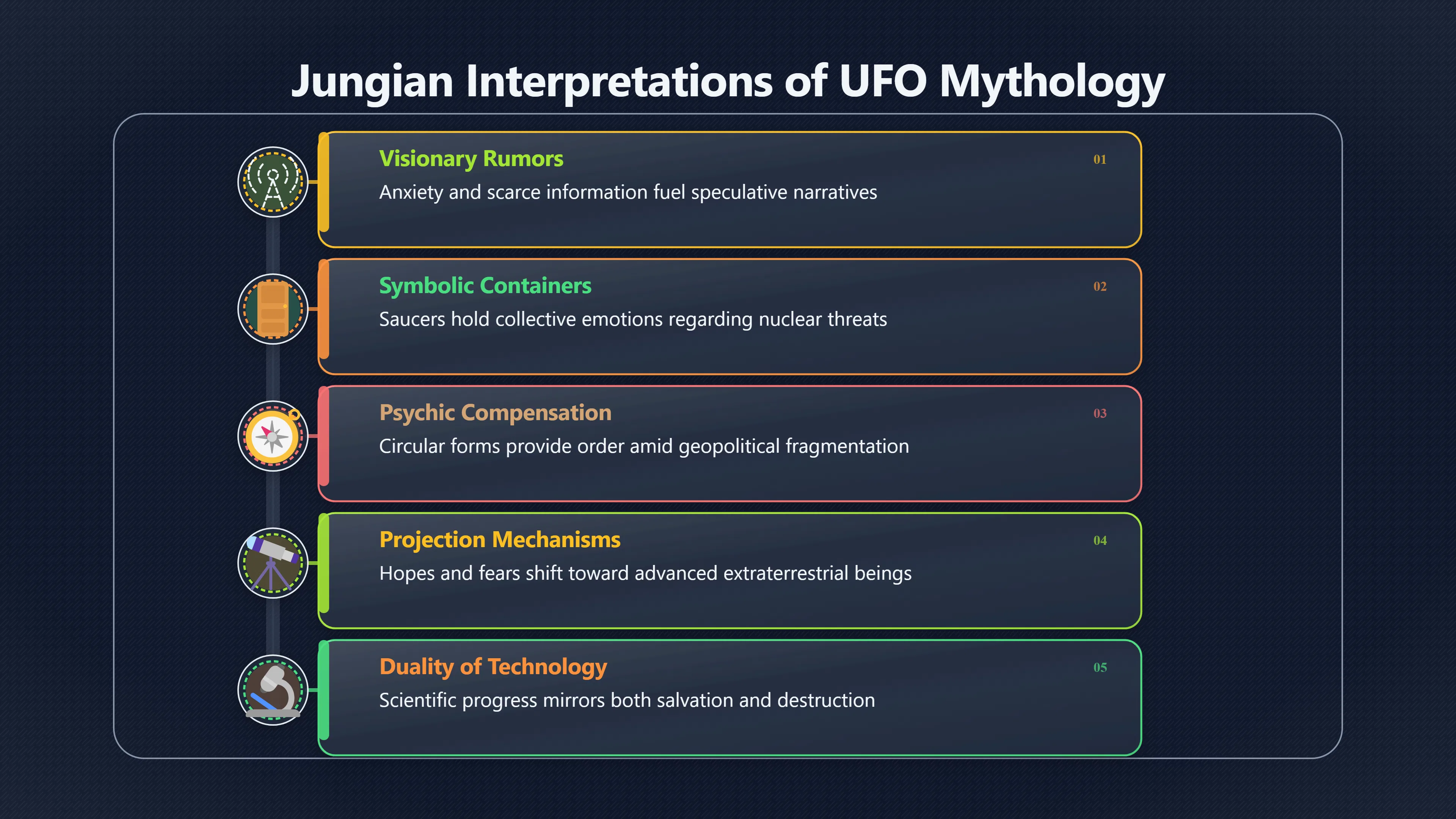 Jungian Interpretations of UFO Mythology

Visionary Rumors
01
Anxiety and scarce information fuel speculative narratives

Symbolic Containers
02
Saucers hold collective emotions regarding nuclear threats

Psychic Compensation
03
Circular forms provide order amid geopolitical fragmentation

Projection Mechanisms
04
Hopes and fears shift toward advanced extraterrestrial beings

Duality of Technology
05
Scientific progress mirrors both salvation and destruction